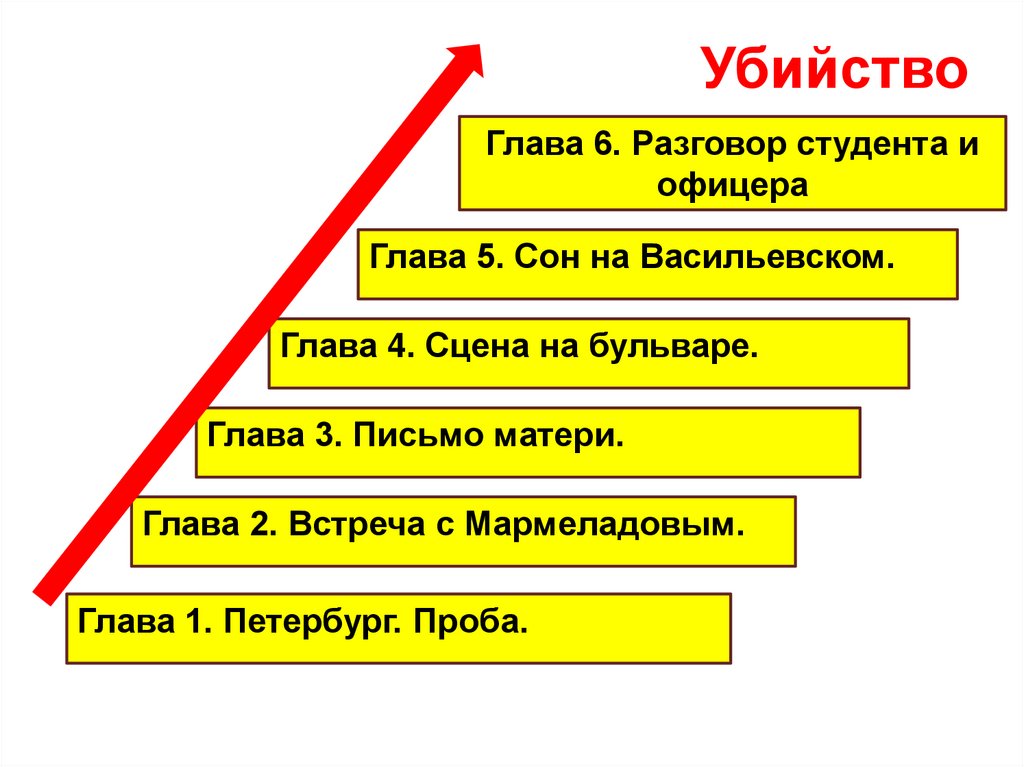 Убийство

Глава 6. Разговор студента и офицера

Глава 5. Сон на Васильевском.

Глава 4. Сцена на бульваре.

Глава 3. Письмо матери.

Глава 2. Встреча с Мармеладовым.

Глава 1. Петербург. Проба.